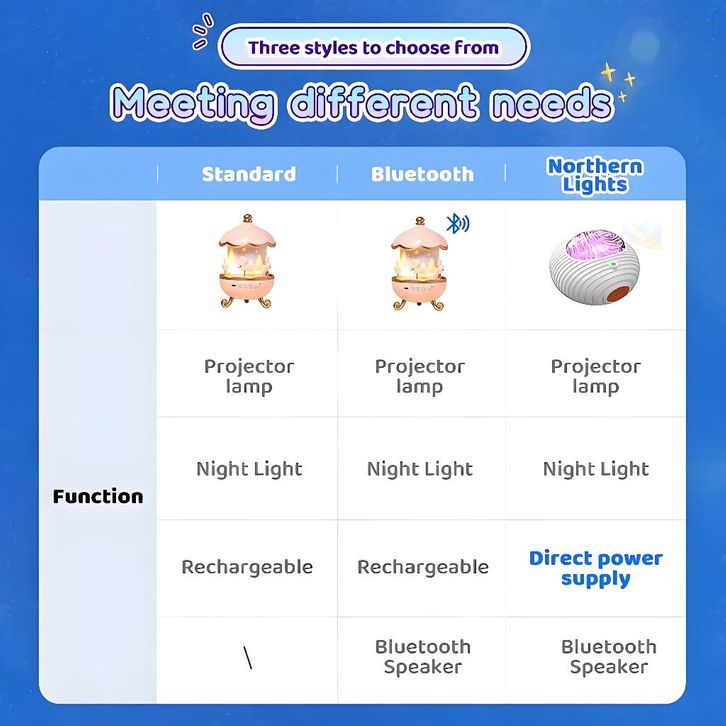 Three styles to choose from

Meeting different needs

| | Standard | Bluetooth | Northern Lights |
|---|---|---|---|
| | | | |
| Function | Projector lamp | Projector lamp | Projector lamp |
| | Night Light | Night Light | Night Light |
| | Rechargeable | Rechargeable | Direct power supply |
| | \ | Bluetooth Speaker | Bluetooth Speaker |